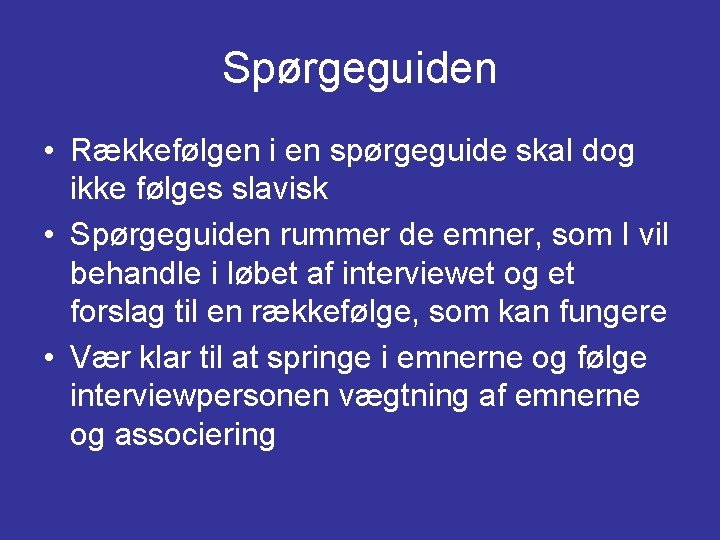 Spørgeguiden

• Rækkefølgen i en spørgeguide skal dog ikke følges slavisk
• Spørgeguiden rummer de emner, som I vil behandle i løbet af interviewet og et forslag til en rækkefølge, som kan fungere
• Vær klar til at springe i emnerne og følge interviewpersonen vægtning af emnerne og associering